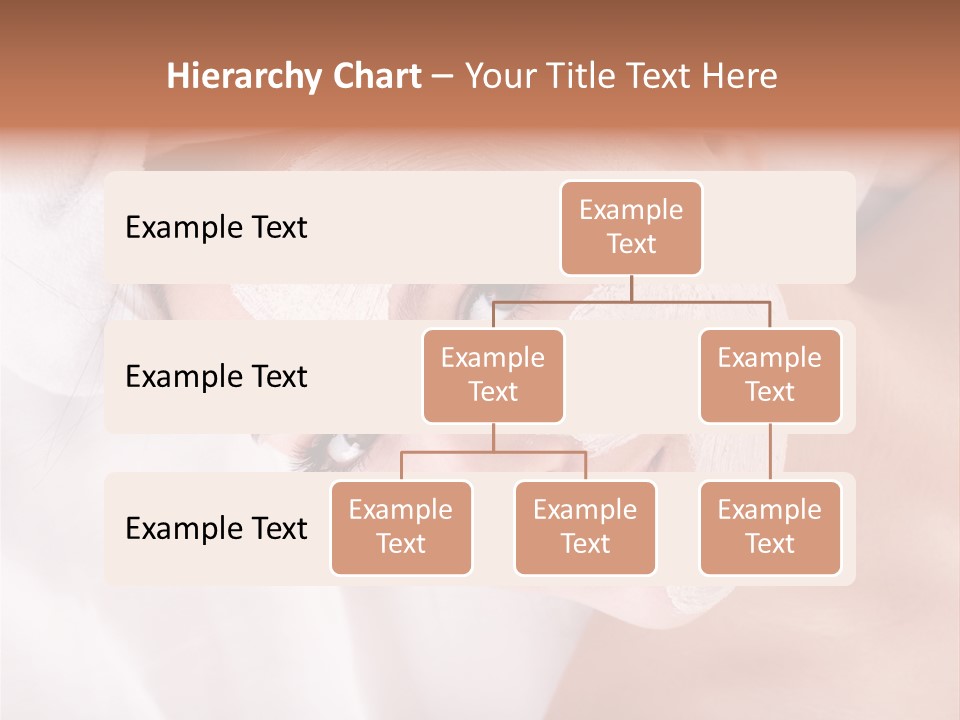 Hierarchy Chart – Your Title Text Here

Example Text

Example Text

Example Text

Example Text

Example Text

Example Text

Example Text

Example Text

Example Text